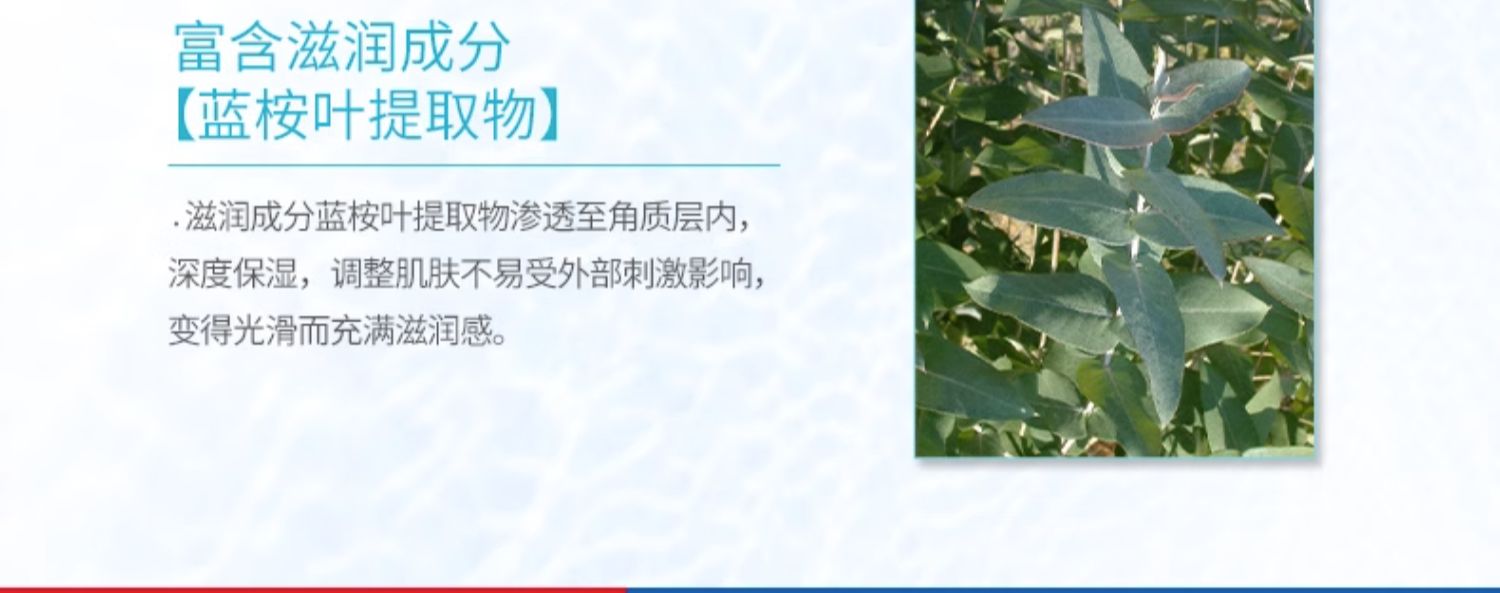 富含滋润成分
【蓝桉叶提取物】

. 滋润成分蓝桉叶提取物渗透至角质层内，深度保湿，调整肌肤不易受外部刺激影响，变得光滑而充满滋润感。